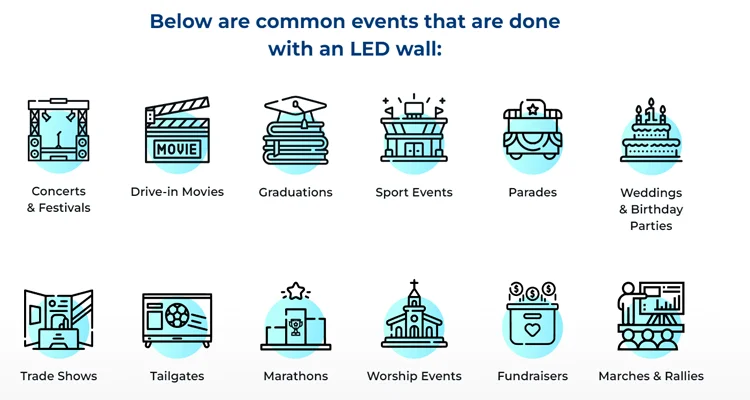 Below are common events that are done with an LED wall:

MOVIE

Concerts & Festivals

Drive-in Movies

Graduations

Sport Events

Parades

Weddings & Birthday Parties

Trade Shows

Tailgates

Marathons

Worship Events

Fundraisers

Marches & Rallies